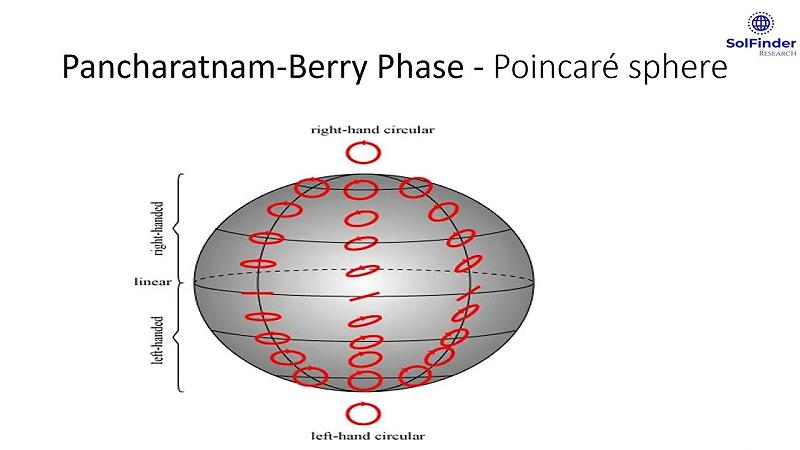 SolFinder
RESEARCH

Pancharatnam-Berry Phase - Poincaré sphere

right-hand circular

right-handed

linear

left-handed

left-hand circular